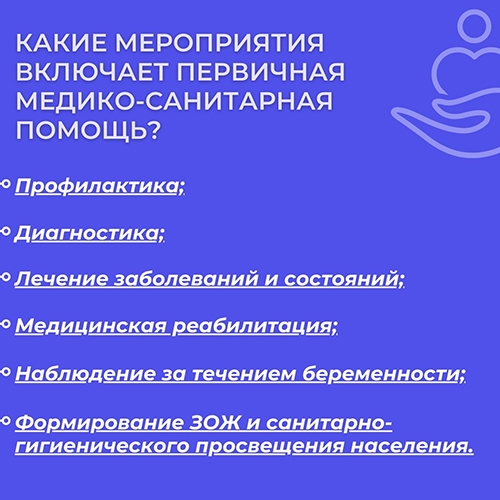 КАКИЕ МЕРОПРИЯТИЯ ВКЛЮЧАЕТ ПЕРВИЧНАЯ МЕДИКО-САНИТАРНАЯ ПОМОЩЬ?

Профилактика;

Диагностика;

Лечение заболеваний и состояний;

Медицинская реабилитация;

Наблюдение за течением беременности;

Формирование ЗОЖ и санитарно-гигиенического просвещения населения.